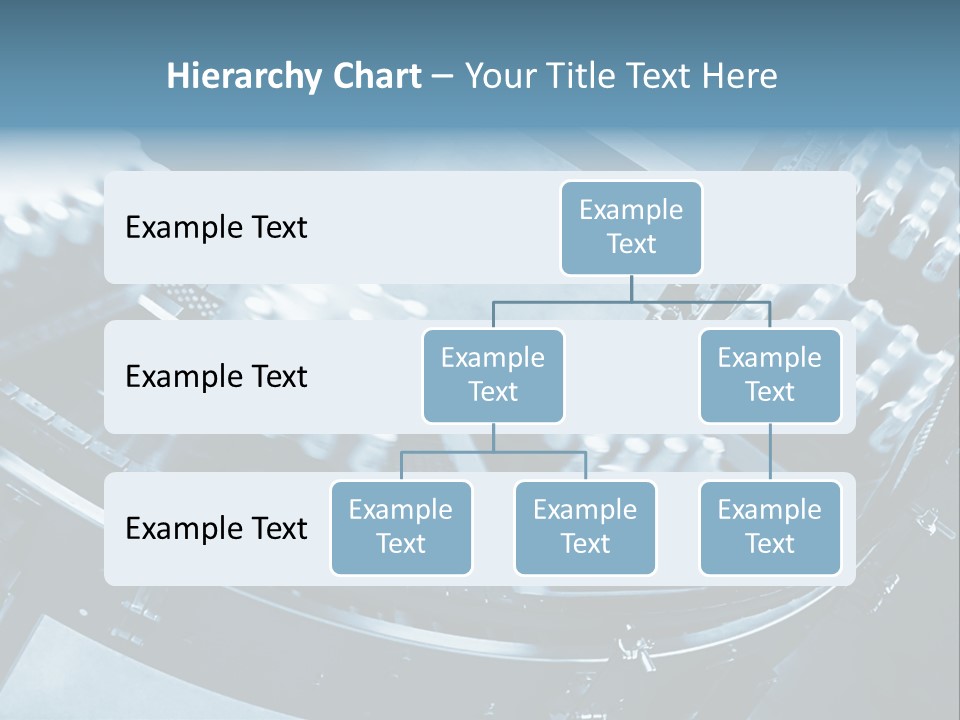 Hierarchy Chart – Your Title Text Here

Example Text

Example Text

Example Text

Example Text

Example Text

Example Text

Example Text

Example Text

Example Text